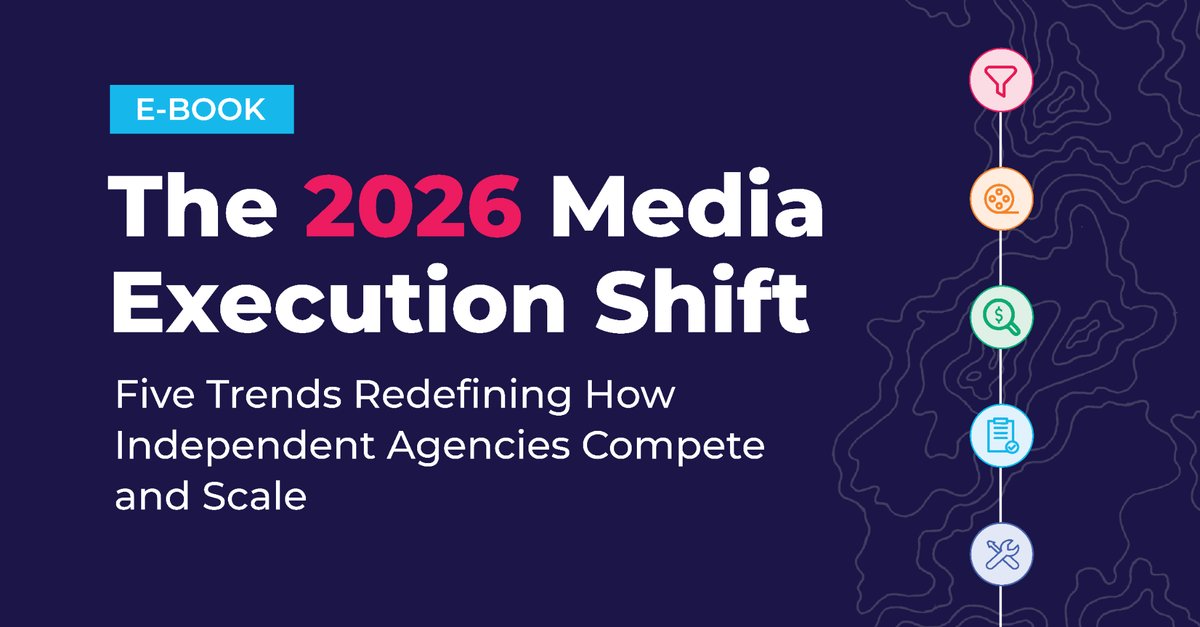 E-BOOK

The 2026 Media Execution Shift

Five Trends Redefining How Independent Agencies Compete and Scale